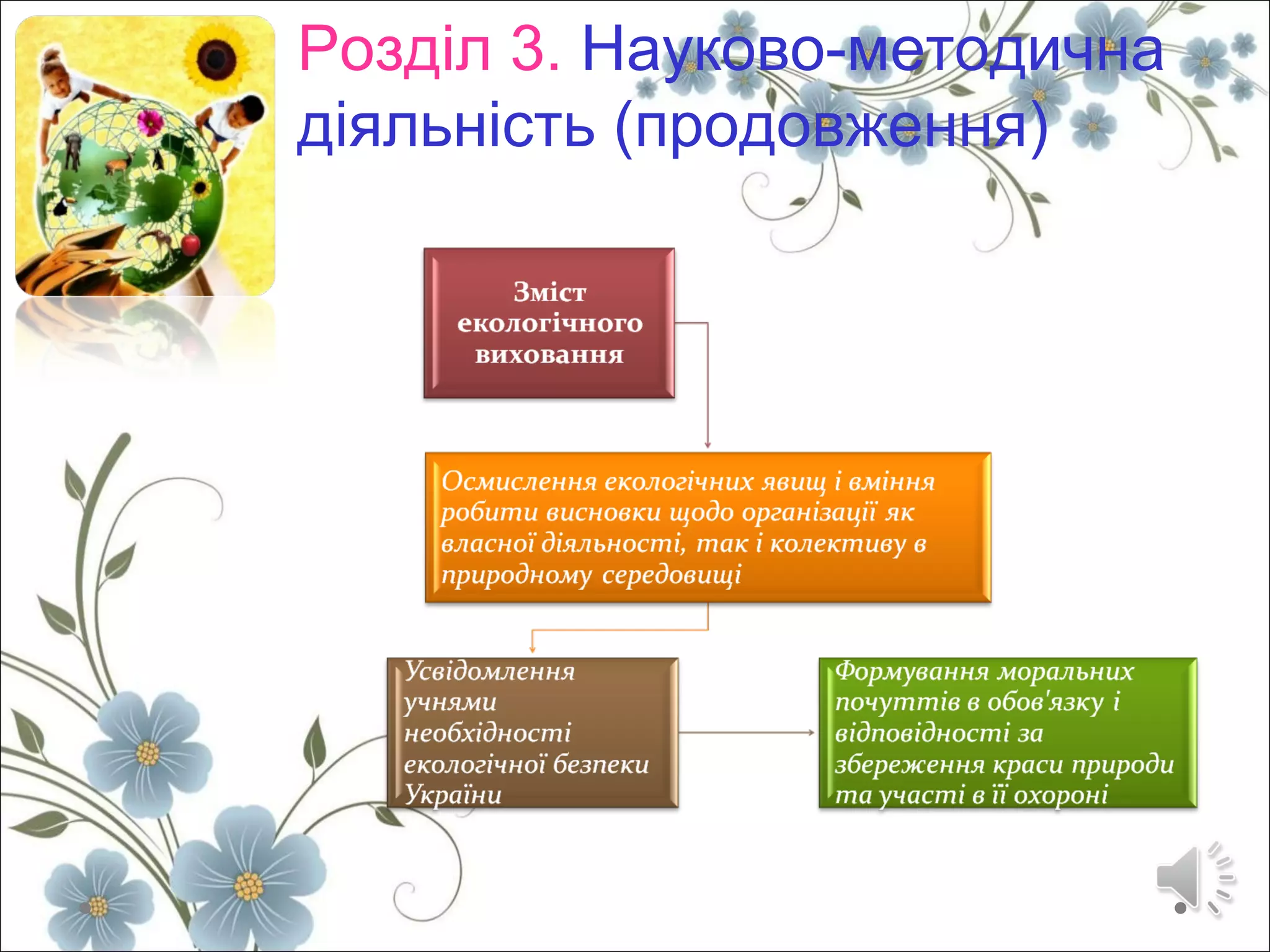 Розділ 3. Науково-методична діяльність (продовження)

Зміст екологічного виховання

Осмислення екологічних явищ і вміння робити висновки щодо організації як власної діяльності, так і колективу в природному середовищі

Усвідомлення учнями необхідності екологічної безпеки України

Формування моральних почуттів в обов'язку і відповідності за збереження краси природи та участі в її охороні